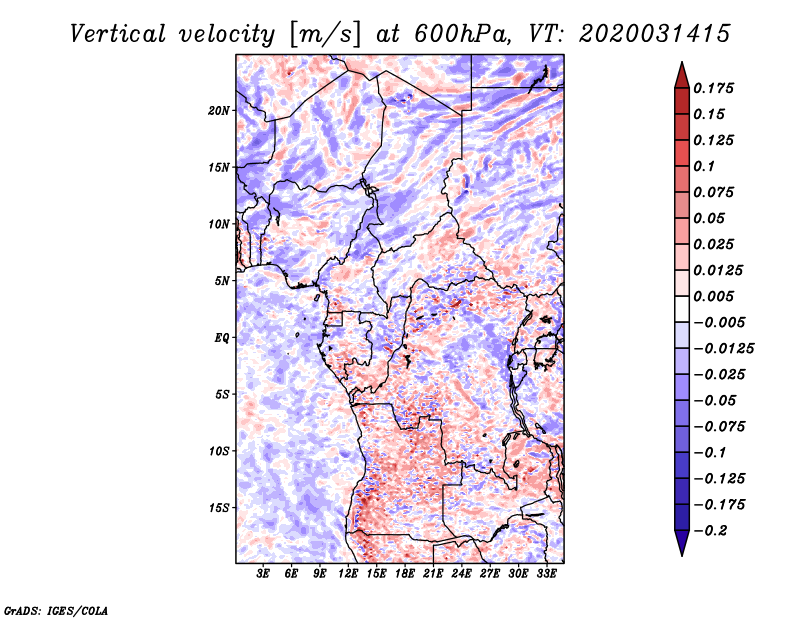 Vertical velocity [m/s] at 600hPa, VT: 2020031415

20N
15N
10N
5N
EQ
5S
10S
15S

3E 6E 9E 12E 15E 18E 21E 24E 27E 30E 33E

0.175
0.15
0.125
0.1
0.075
0.05
0.025
0.0125
0.005
−0.005
−0.0125
−0.025
−0.05
−0.075
−0.1
−0.125
−0.175
−0.2

GrADS: IGES/COLA